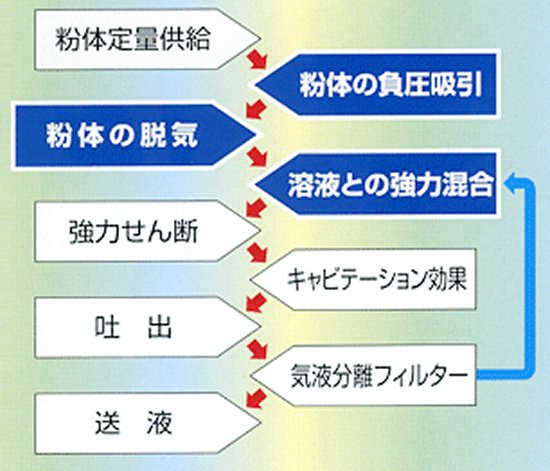 粉体定量供給

粉体の負圧吸引

粉体の脱気

溶液との強力混合

強力せん断

キャビテーション効果

吐　出

気液分離フィルター

送　液